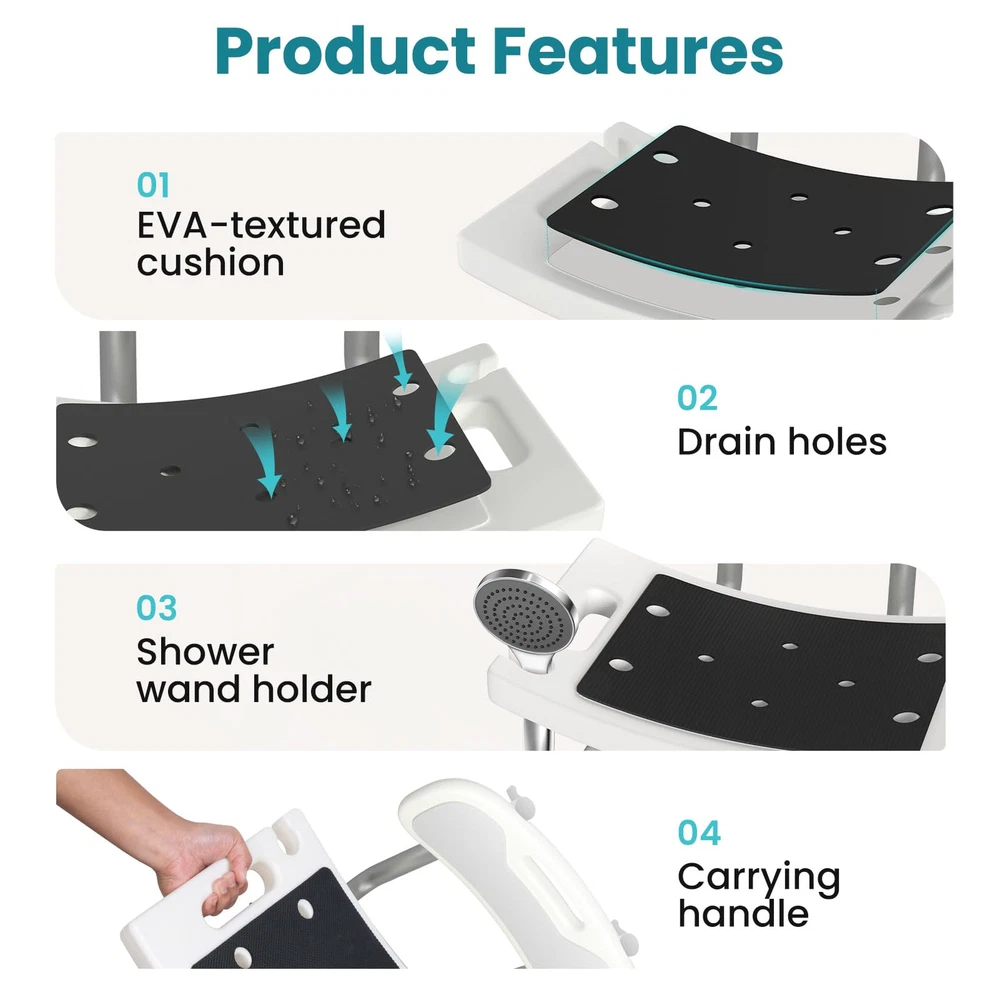 Product Features

01
EVA-textured cushion

02
Drain holes

03
Shower wand holder

04
Carrying handle